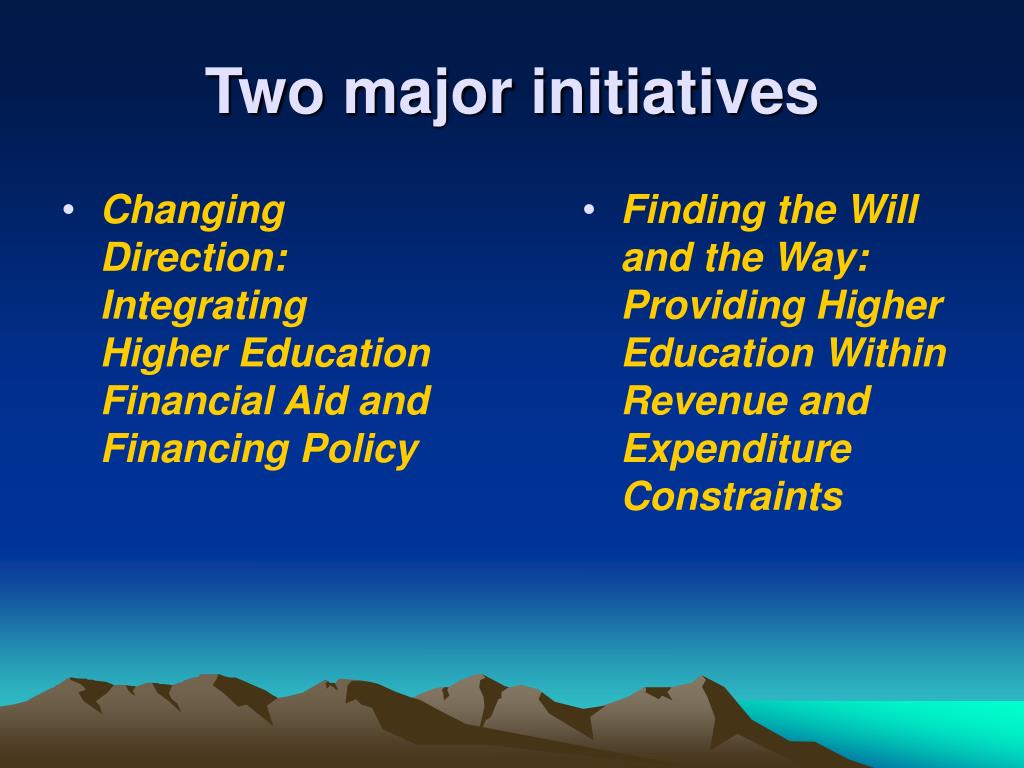 Two major initiatives

• Changing Direction: Integrating Higher Education Financial Aid and Financing Policy

• Finding the Will and the Way: Providing Higher Education Within Revenue and Expenditure Constraints